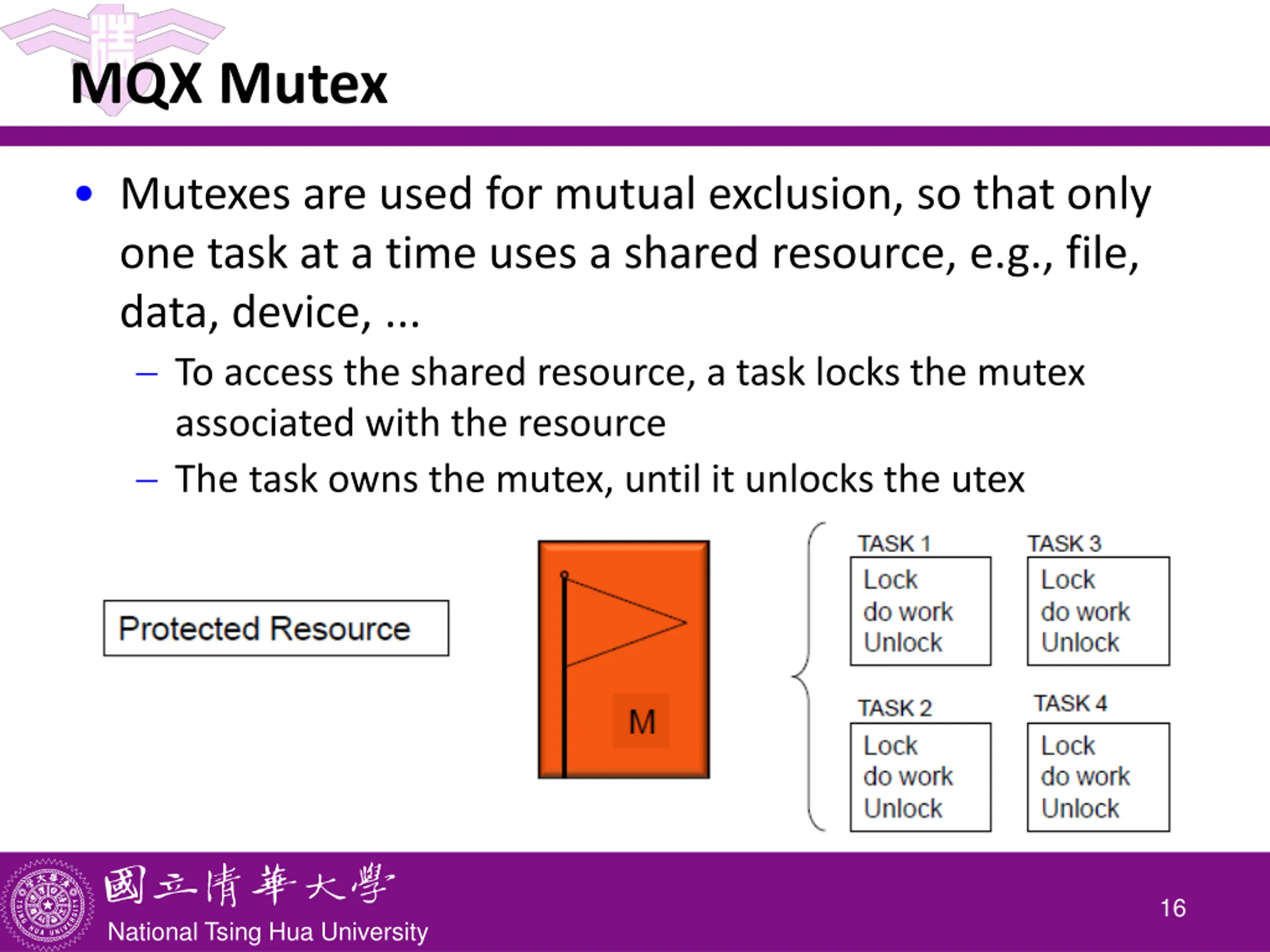 MQX Mutex

• Mutexes are used for mutual exclusion, so that only one task at a time uses a shared resource, e.g., file, data, device, ...

– To access the shared resource, a task locks the mutex associated with the resource

– The task owns the mutex, until it unlocks the utex

Protected Resource

M

TASK 1
Lock
do work
Unlock

TASK 3
Lock
do work
Unlock

TASK 2
Lock
do work
Unlock

TASK 4
Lock
do work
Unlock

國立清華大學
National Tsing Hua University

16